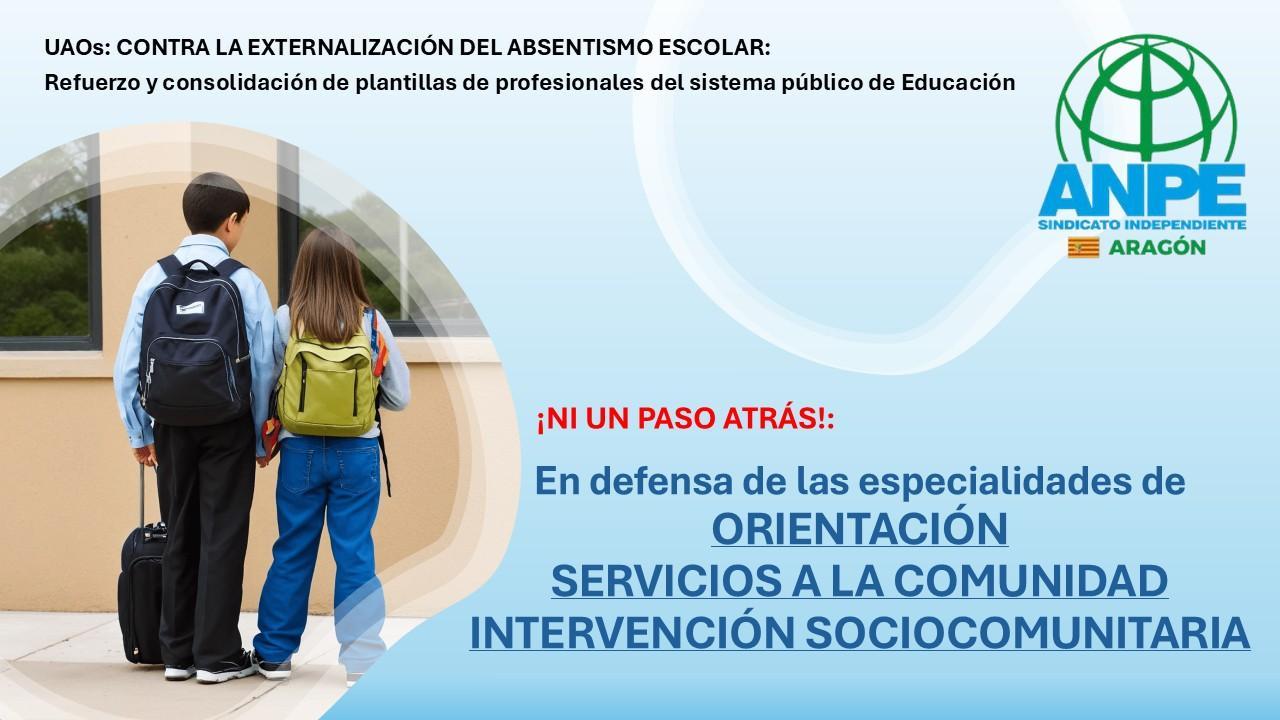 UAOs: CONTRA LA EXTERNALIZACIÓN DEL ABSENTISMO ESCOLAR:
Refuerzo y consolidación de plantillas de profesionales del sistema público de Educación

ANPE
SINDICATO INDEPENDIENTE
ARAGÓN

¡NI UN PASO ATRÁS!:

En defensa de las especialidades de
ORIENTACIÓN
SERVICIOS A LA COMUNIDAD
INTERVENCIÓN SOCIOCOMUNITARIA